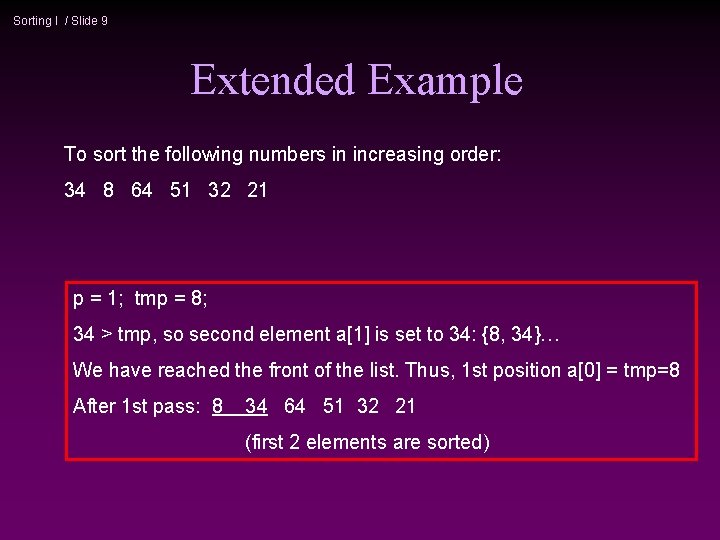 Sorting I / Slide 9

Extended Example

To sort the following numbers in increasing order:

34 8 64 51 32 21

p = 1; tmp = 8;

34 > tmp, so second element a[1] is set to 34: {8, 34}…

We have reached the front of the list. Thus, 1st position a[0] = tmp=8

After 1st pass: 8 34 64 51 32 21

(first 2 elements are sorted)